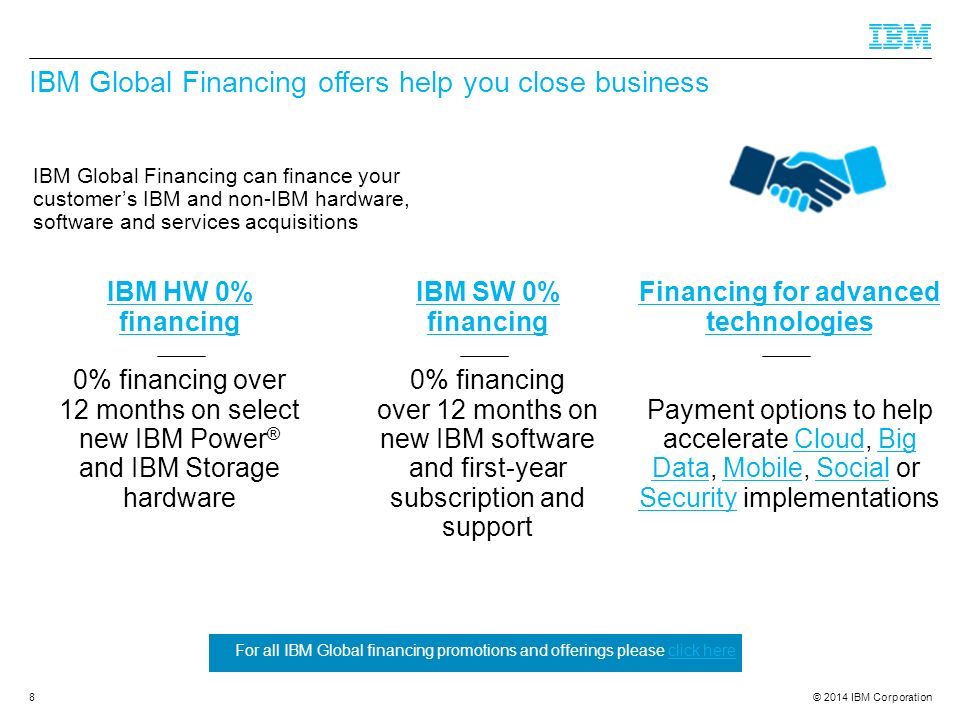 IBM

IBM Global Financing offers help you close business

IBM Global Financing can finance your customer's IBM and non-IBM hardware, software and services acquisitions

IBM HW 0% financing

0% financing over 12 months on select new IBM Power® and IBM Storage hardware

IBM SW 0% financing

0% financing over 12 months on new IBM software and first-year subscription and support

Financing for advanced technologies

Payment options to help accelerate Cloud, Big Data, Mobile, Social or Security implementations

For all IBM Global financing promotions and offerings please click here

8

© 2014 IBM Corporation